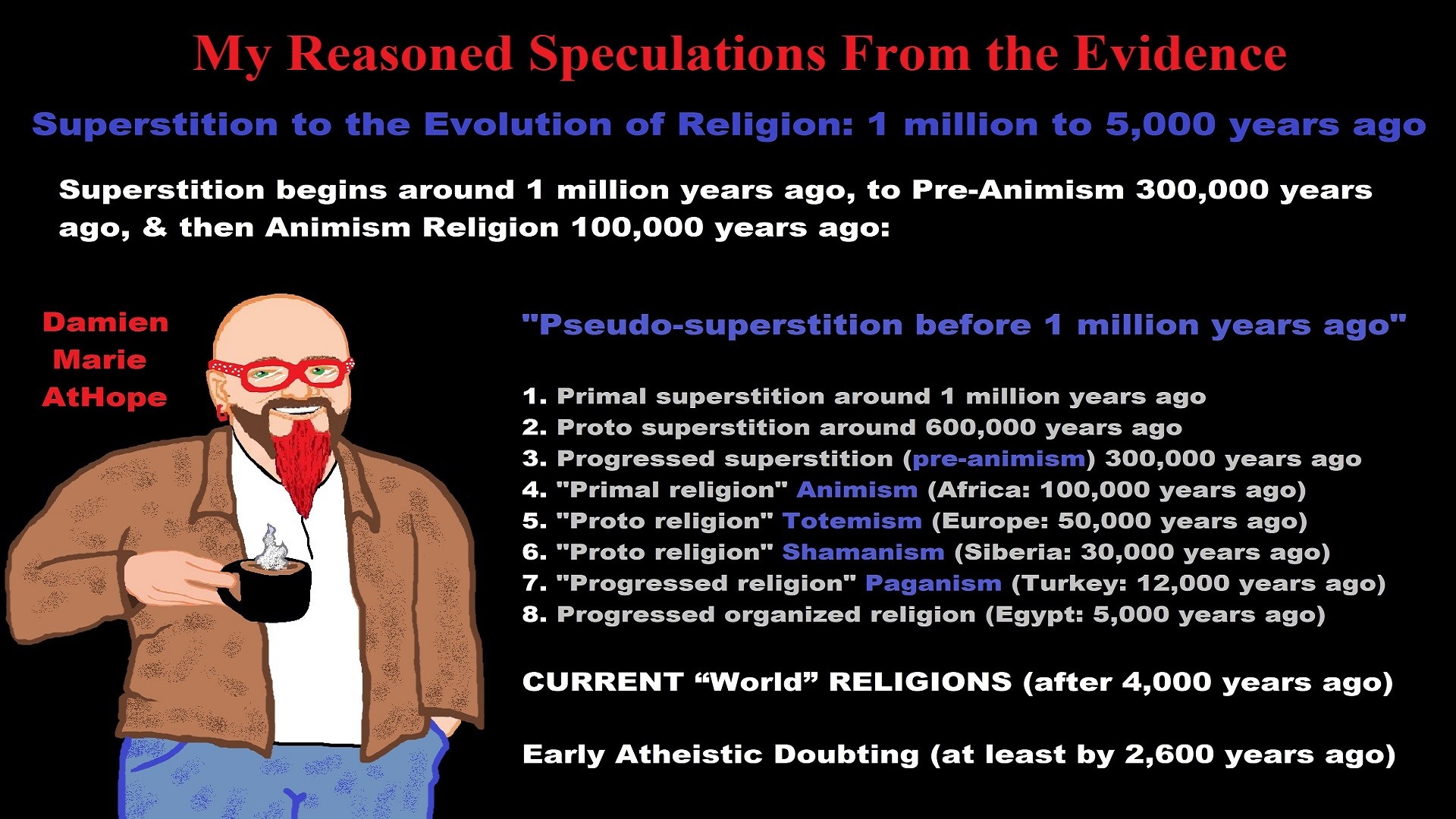 My Reasoned Speculations From the Evidence

Superstition to the Evolution of Religion: 1 million to 5,000 years ago

Superstition begins around 1 million years ago, to Pre-Animism 300,000 years ago, & then Animism Religion 100,000 years ago:

Damien Marie AtHope

"Pseudo-superstition before 1 million years ago"

1. Primal superstition around 1 million years ago
2. Proto superstition around 600,000 years ago
3. Progressed superstition (pre-animism) 300,000 years ago
4. "Primal religion" Animism (Africa: 100,000 years ago)
5. "Proto religion" Totemism (Europe: 50,000 years ago)
6. "Proto religion" Shamanism (Siberia: 30,000 years ago)
7. "Progressed religion" Paganism (Turkey: 12,000 years ago)
8. Progressed organized religion (Egypt: 5,000 years ago)

CURRENT “World” RELIGIONS (after 4,000 years ago)

Early Atheistic Doubting (at least by 2,600 years ago)